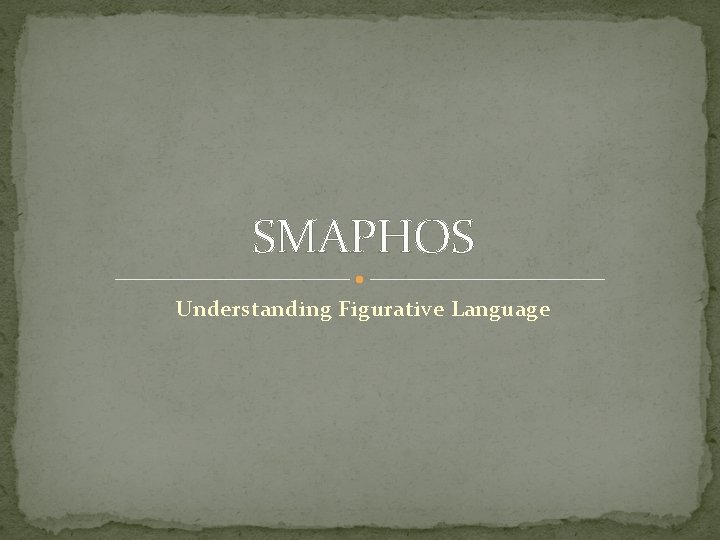 SMAPHOS

Understanding Figurative Language